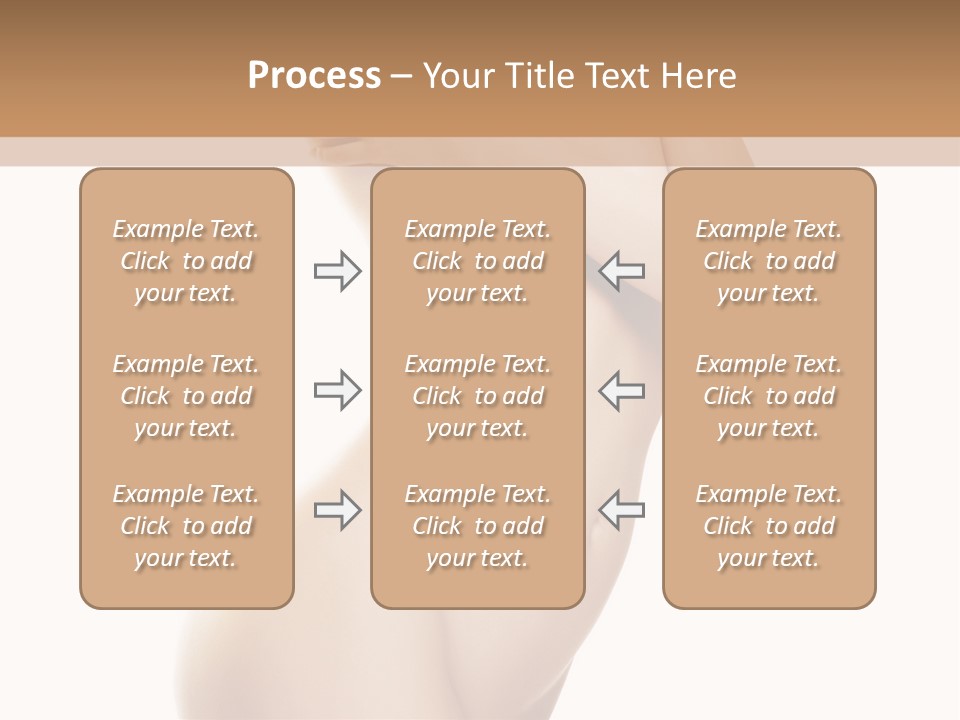 Process – Your Title Text Here

Example Text. Click to add your text.

Example Text. Click to add your text.

Example Text. Click to add your text.

Example Text. Click to add your text.

Example Text. Click to add your text.

Example Text. Click to add your text.

Example Text. Click to add your text.

Example Text. Click to add your text.

Example Text. Click to add your text.